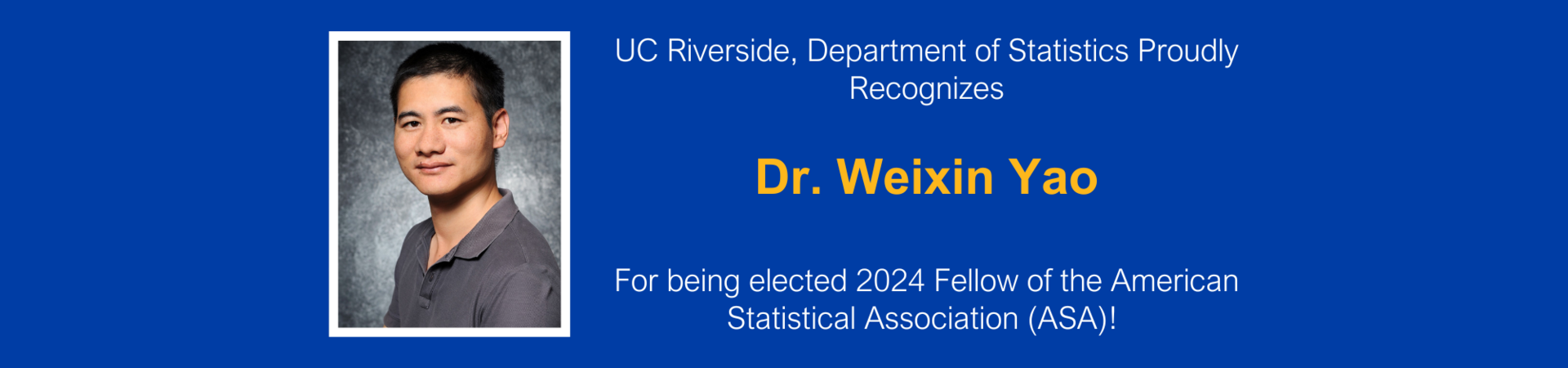 UC Riverside, Department of Statistics Proudly Recognizes

Dr. Weixin Yao

For being elected 2024 Fellow of the American Statistical Association (ASA)!